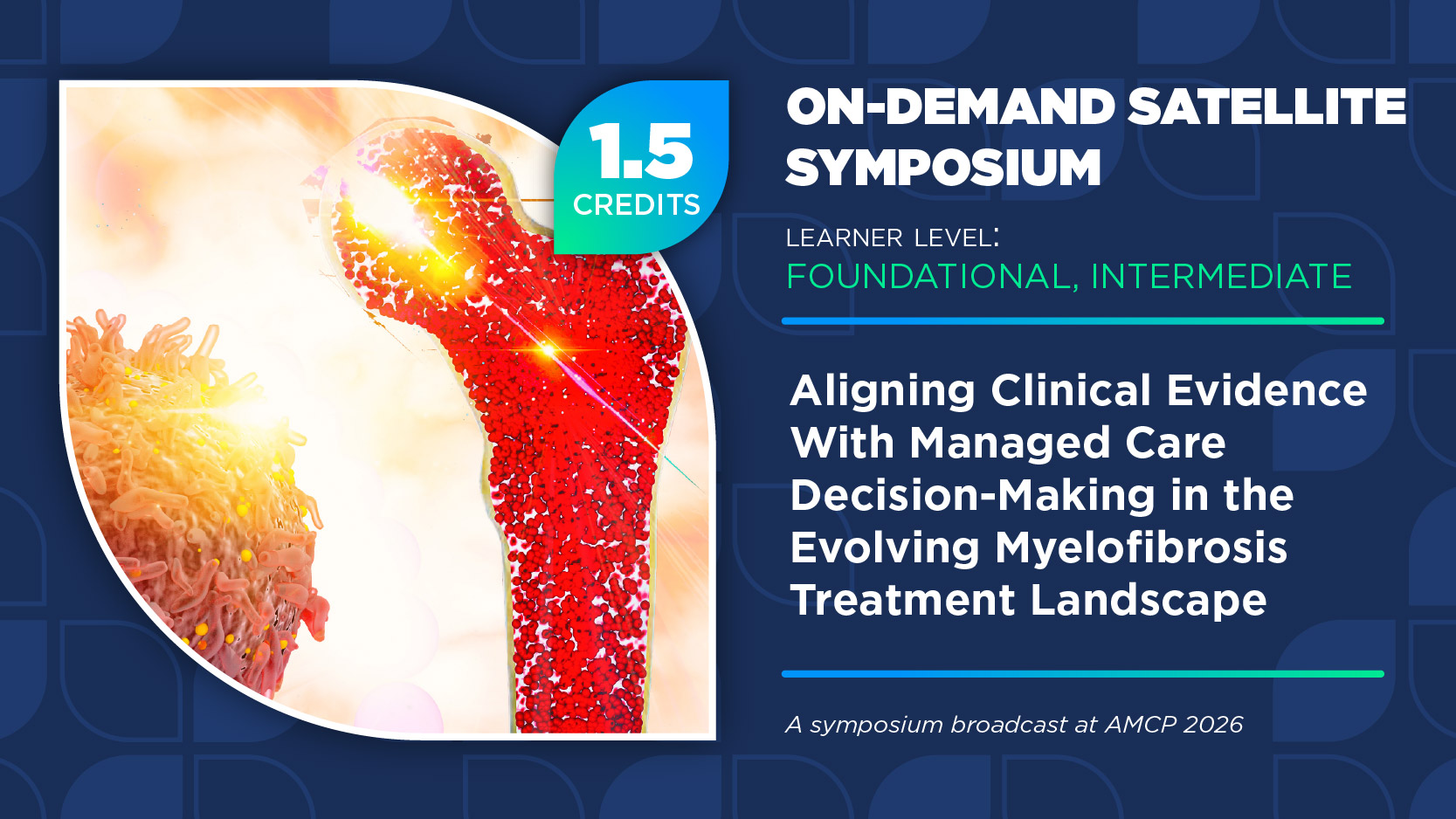 1.5
CREDITS

ON-DEMAND SATELLITE SYMPOSIUM

LEARNER LEVEL:
FOUNDATIONAL, INTERMEDIATE

Aligning Clinical Evidence With Managed Care Decision-Making in the Evolving Myelofibrosis Treatment Landscape

A symposium broadcast at AMCP 2026